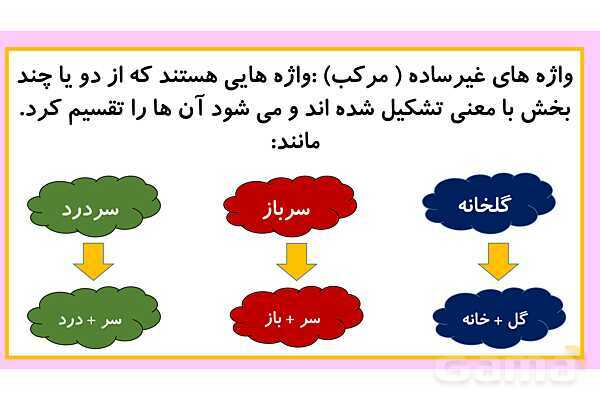 واژه های غیرساده ( مرکب) :واژه هایی هستند که از دو یا چند بخش با معنی تشکیل شده اند و می شود آن ها را تقسیم کرد.
مانند:

گلخانه
گل + خانه

سرباز
سر + باز

سردرد
سر + درد

Gama